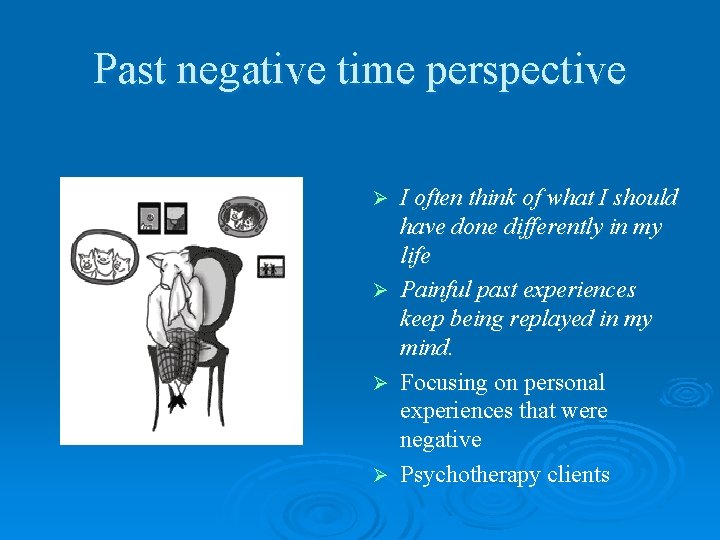 Past negative time perspective

➢ I often think of what I should have done differently in my life

➢ Painful past experiences keep being replayed in my mind.

➢ Focusing on personal experiences that were negative

➢ Psychotherapy clients